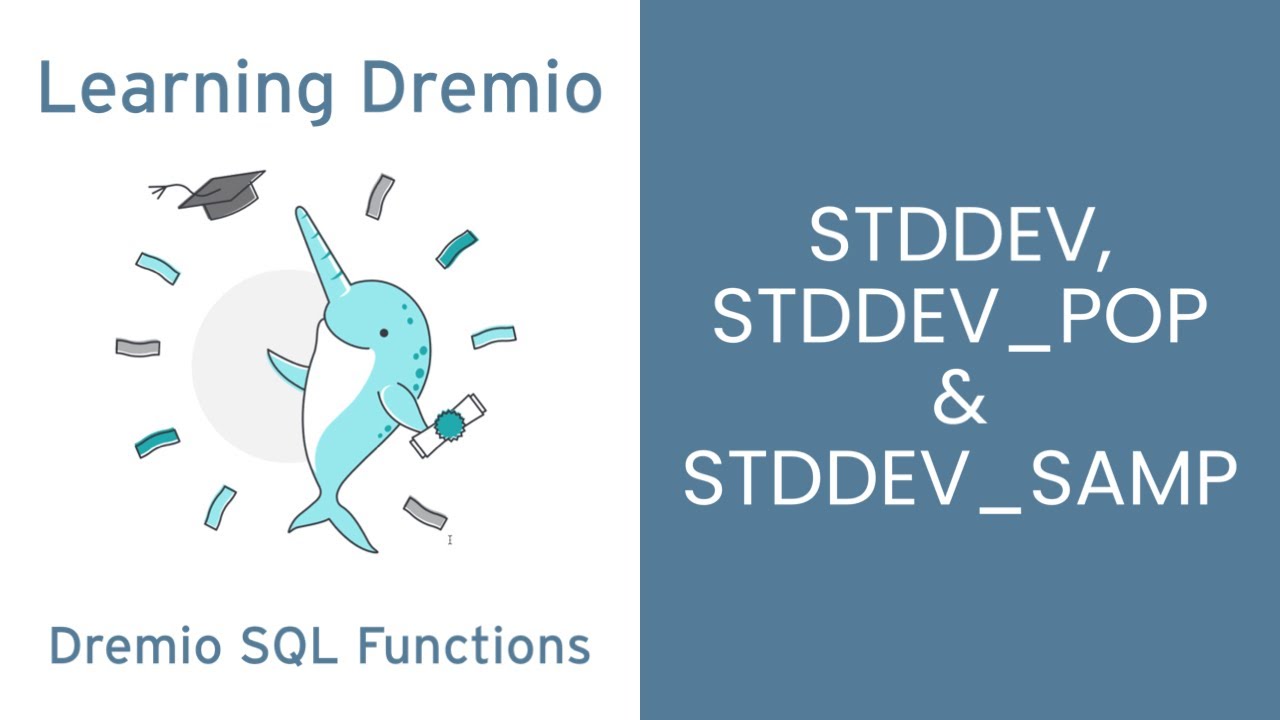 Learning Dremio

Dremio SQL Functions

STDDEV,
STDDEV_POP
&
STDDEV_SAMP